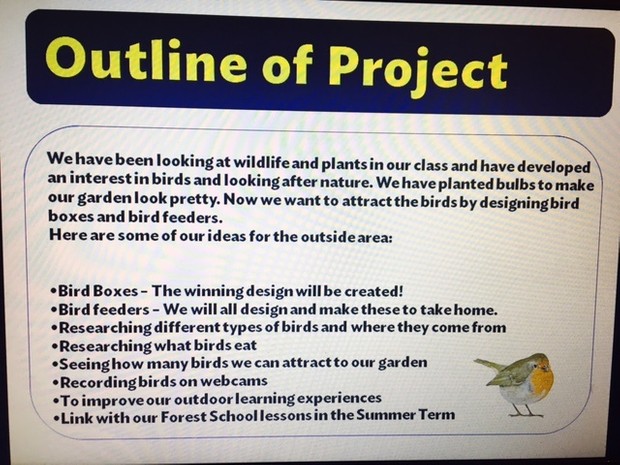 Outline of Project

We have been looking at wildlife and plants in our class and have developed an interest in birds and looking after nature. We have planted bulbs to make our garden look pretty. Now we want to attract the birds by designing bird boxes and bird feeders.
Here are some of our ideas for the outside area:

•Bird Boxes – The winning design will be created!
•Bird feeders – We will all design and make these to take home.
•Researching different types of birds and where they come from
•Researching what birds eat
•Seeing how many birds we can attract to our garden
•Recording birds on webcams
•To improve our outdoor learning experiences
•Link with our Forest School lessons in the Summer Term